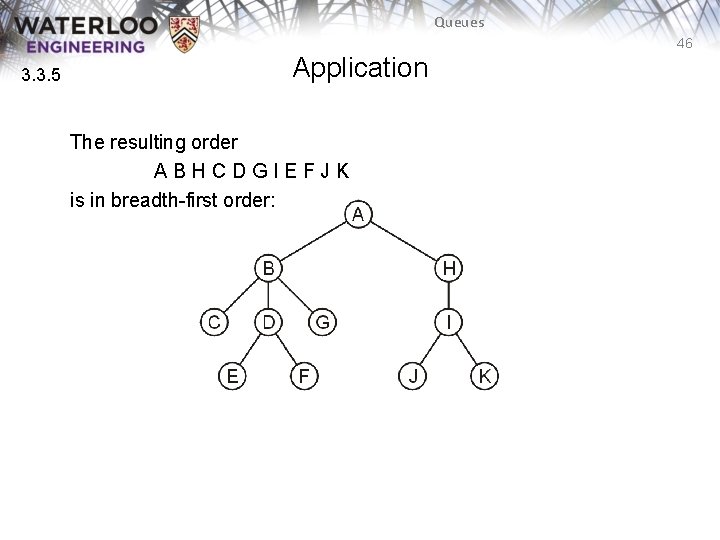 WATERLOO
ENGINEERING

Queues

46

3.3.5

Application

The resulting order

A B H C D G I E F J K

is in breadth-first order:

A
B
H
C
D
G
I
E
F
J
K